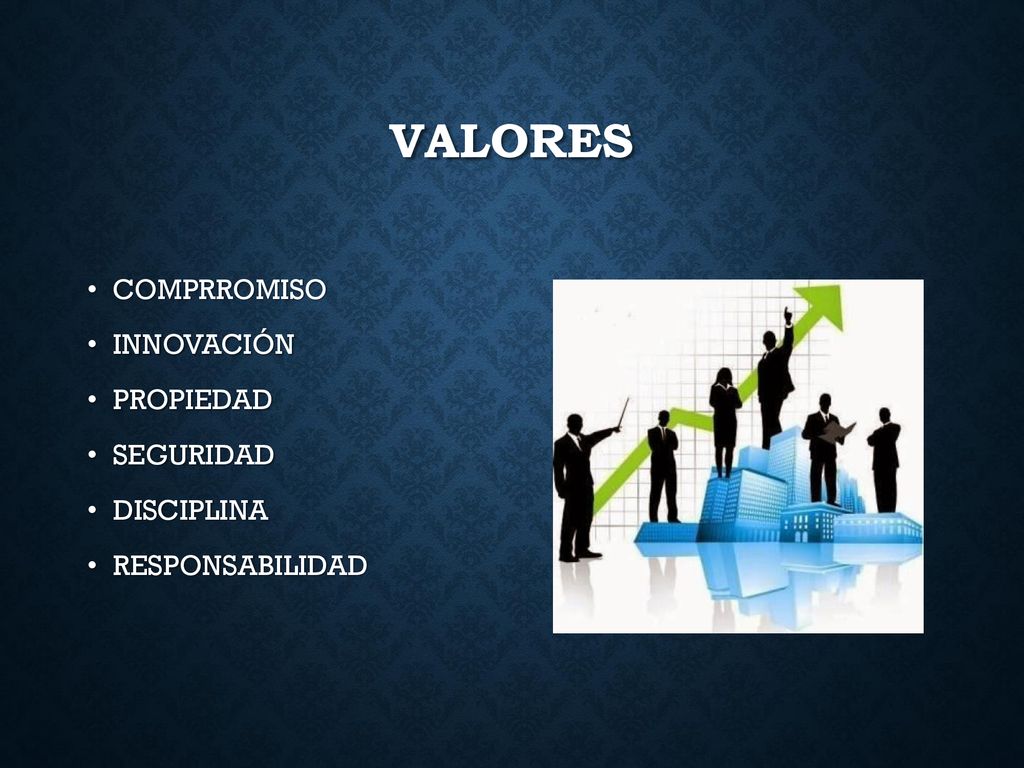 VALORES

• COMPRROMISO
• INNOVACIÓN
• PROPIEDAD
• SEGURIDAD
• DISCIPLINA
• RESPONSABILIDAD